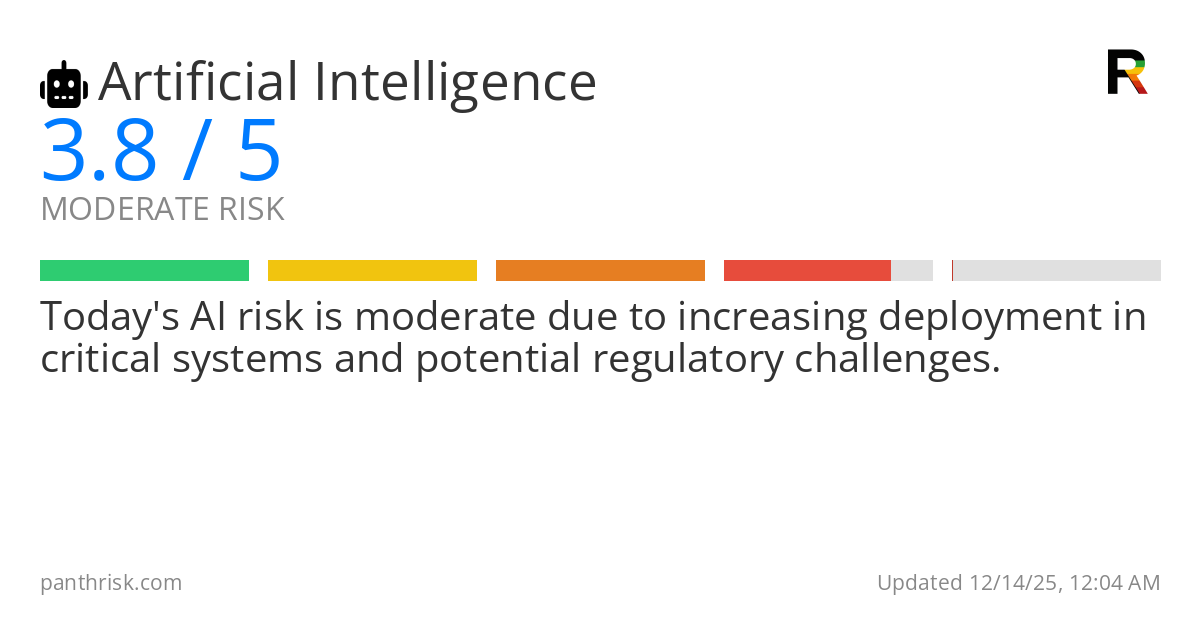 Artificial Intelligence

R

3.8 / 5

MODERATE RISK

Today's AI risk is moderate due to increasing deployment in critical systems and potential regulatory challenges.

panthrisk.com

Updated 12/14/25, 12:04 AM